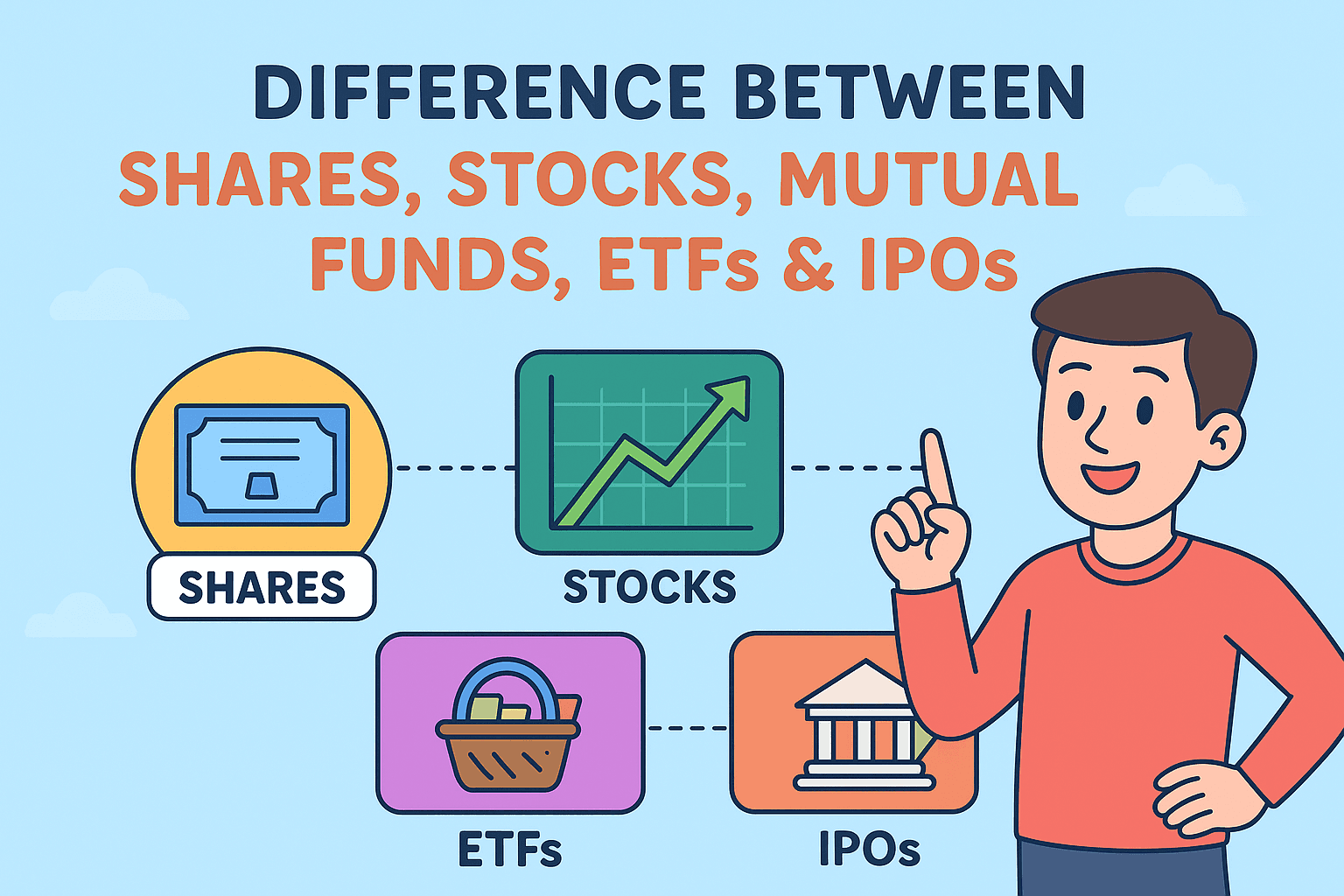 DIFFERENCE BETWEEN
SHARES, STOCKS, MUTUAL FUNDS, ETFs & IPOs

SHARES

STOCKS

ETFs

IPOs